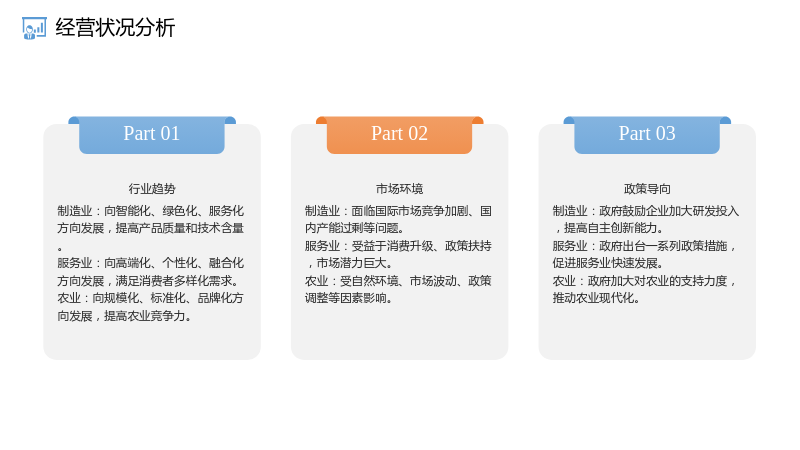 经营状况分析

Part 01

行业趋势

制造业：向智能化、绿色化、服务化方向发展，提高产品质量和技术含量。

服务业：向高端化、个性化、融合化方向发展，满足消费者多样化需求。

农业：向规模化、标准化、品牌化方向发展，提高农业竞争力。

Part 02

市场环境

制造业：面临国际市场竞争加剧、国内产能过剩等问题。

服务业：受益于消费升级、政策扶持，市场潜力巨大。

农业：受自然环境、市场波动、政策调整等因素影响。

Part 03

政策导向

制造业：政府鼓励企业加大研发投入，提高自主创新能力。

服务业：政府出台一系列政策措施，促进服务业快速发展。

农业：政府加大对农业的支持力度，推动农业现代化。